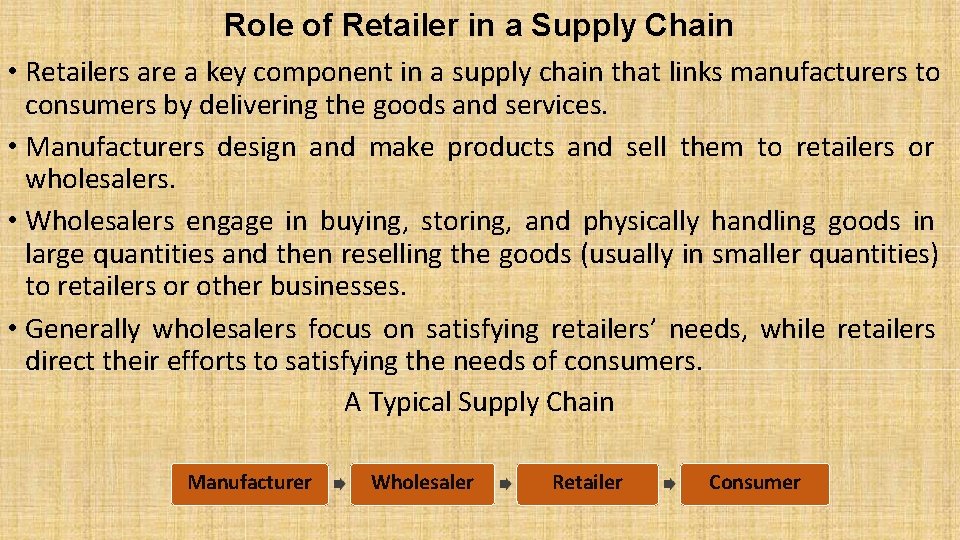 Role of Retailer in a Supply Chain

• Retailers are a key component in a supply chain that links manufacturers to consumers by delivering the goods and services.

• Manufacturers design and make products and sell them to retailers or wholesalers.

• Wholesalers engage in buying, storing, and physically handling goods in large quantities and then reselling the goods (usually in smaller quantities) to retailers or other businesses.

• Generally wholesalers focus on satisfying retailers' needs, while retailers direct their efforts to satisfying the needs of consumers.

A Typical Supply Chain

Manufacturer

Wholesaler

Retailer

Consumer